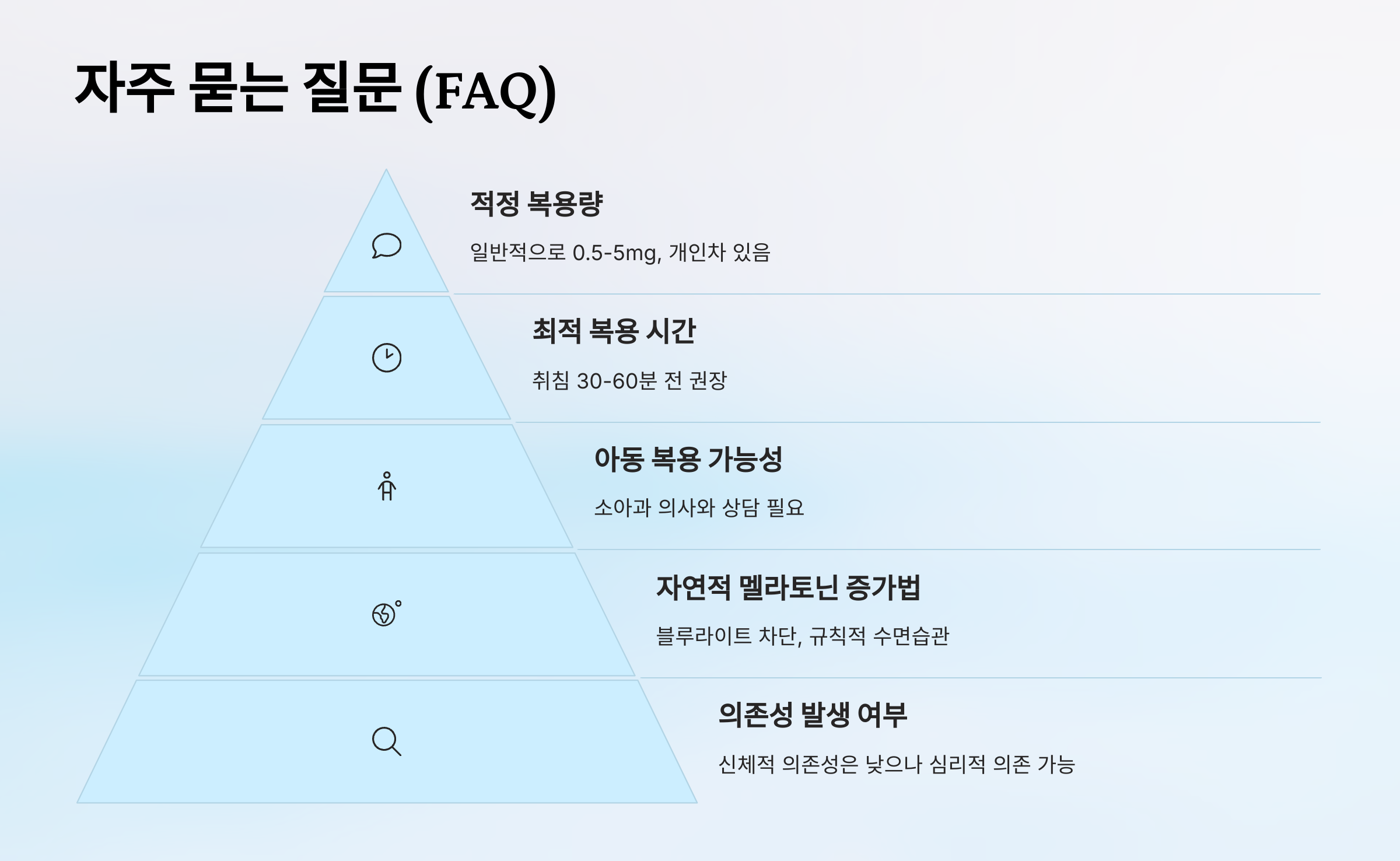 자주 묻는 질문 (FAQ)

적정 복용량

일반적으로 0.5-5mg, 개인차 있음

최적 복용 시간

취침 30-60분 전 권장

아동 복용 가능성

소아과 의사와 상담 필요

자연적 멜라토닌 증가법

블루라이트 차단, 규칙적 수면습관

의존성 발생 여부

신체적 의존성은 낮으나 심리적 의존 가능